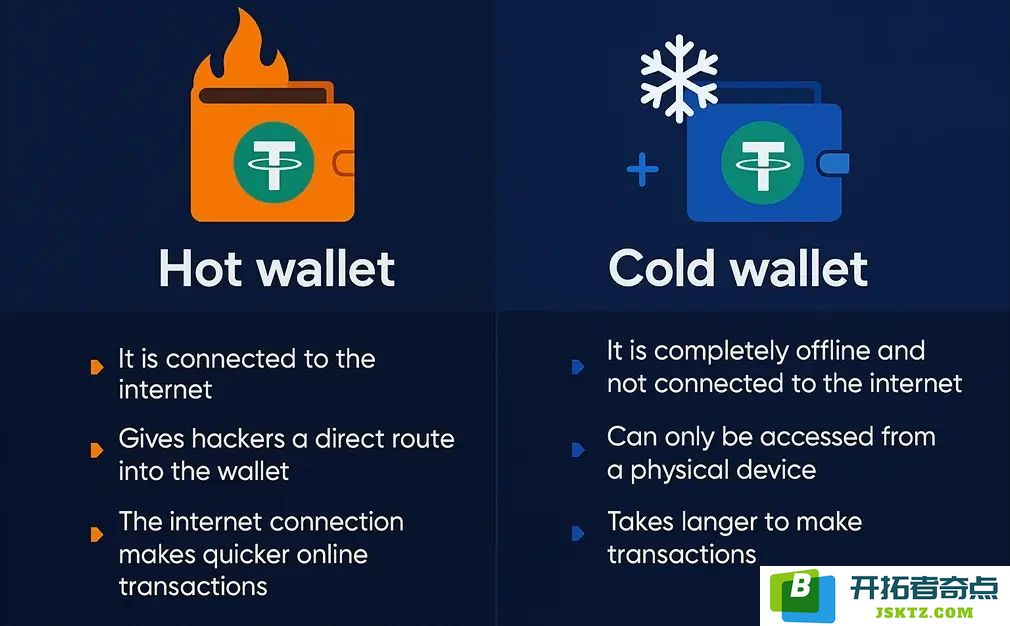 Hot wallet

It is connected to the internet

Gives hackers a direct route into the wallet

The internet connection makes quicker online transactions

Cold wallet

It is completely offline and not connected to the internet

Can only be accessed from a physical device

Takes langer to make transactions

B 开拓者奇点 JSKTZ.COM